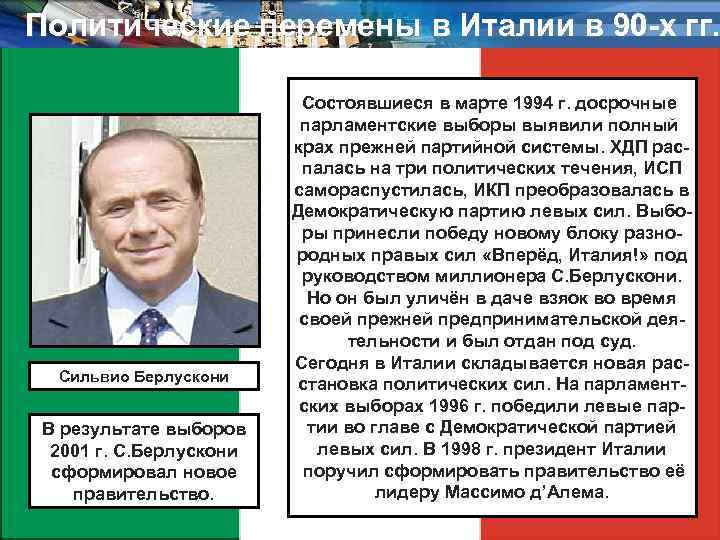 Политические перемены в Италии в 90-х гг.

Сильвио Берлускони

В результате выборов 2001 г. С.Берлускони сформировал новое правительство.

Состоявшиеся в марте 1994 г. досрочные парламентские выборы выявили полный крах прежней партийной системы. ХДП распалась на три политических течения, ИСП самораспустилась, ИКП преобразовалась в Демократическую партию левых сил. Выборы принесли победу новому блоку разнородных правых сил «Вперёд, Италия!» под руководством миллионера С.Берлускони. Но он был уличён в даче взяок во время своей прежней предпринимательской деятельности и был отдан под суд.
Сегодня в Италии складывается новая расстановка политических сил. На парламентских выборах 1996 г. победили левые партии во главе с Демократической партией левых сил. В 1998 г. президент Италии поручил сформировать правительство её лидеру Массимо д'Алема.